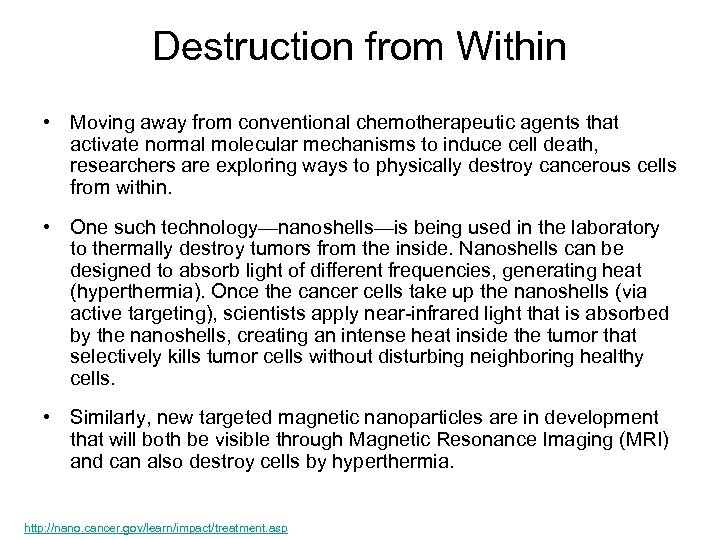 Destruction from Within

• Moving away from conventional chemotherapeutic agents that activate normal molecular mechanisms to induce cell death, researchers are exploring ways to physically destroy cancerous cells from within.

• One such technology—nanoshells—is being used in the laboratory to thermally destroy tumors from the inside. Nanoshells can be designed to absorb light of different frequencies, generating heat (hyperthermia). Once the cancer cells take up the nanoshells (via active targeting), scientists apply near-infrared light that is absorbed by the nanoshells, creating an intense heat inside the tumor that selectively kills tumor cells without disturbing neighboring healthy cells.

• Similarly, new targeted magnetic nanoparticles are in development that will both be visible through Magnetic Resonance Imaging (MRI) and can also destroy cells by hyperthermia.

http://nano.cancer.gov/learn/impact/treatment.asp